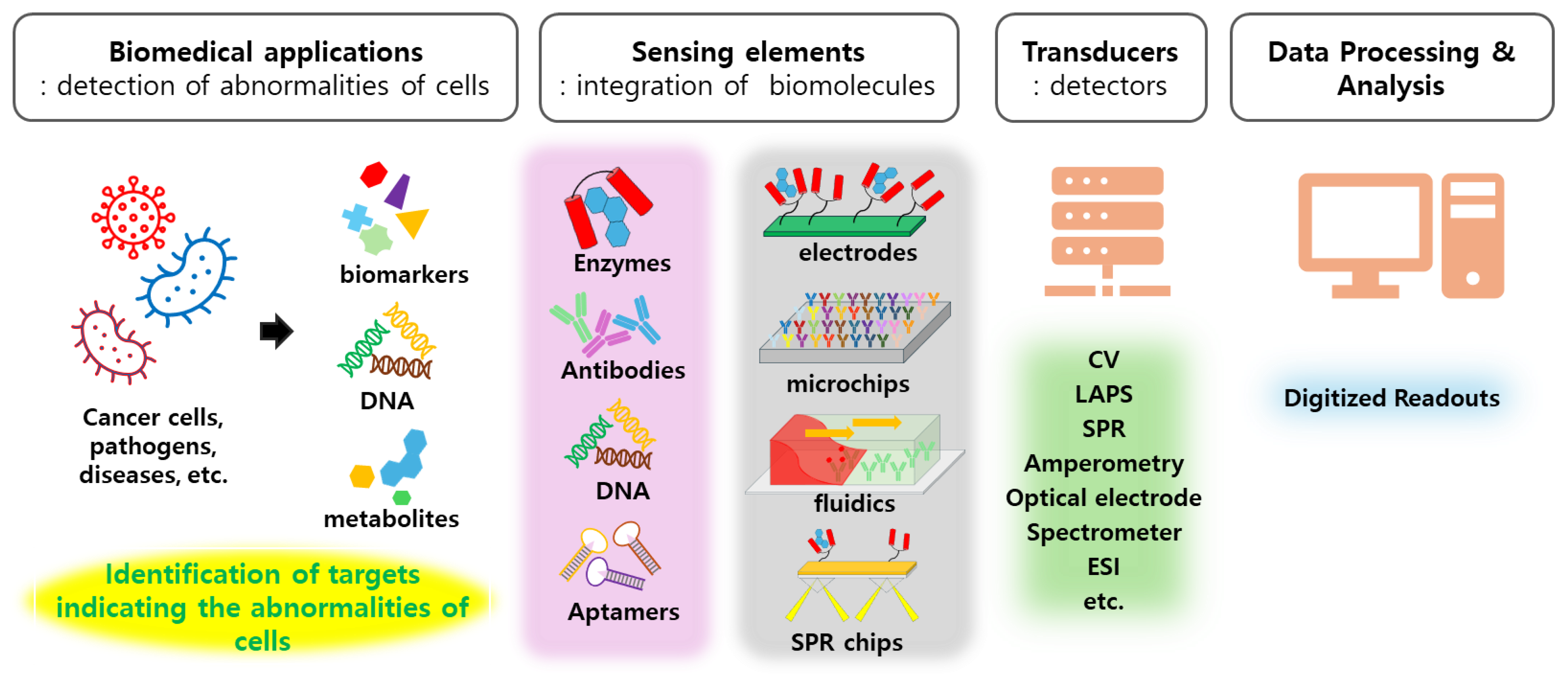 Biomedical applications
: detection of abnormalities of cells

Sensing elements
: integration of biomolecules

Transducers
: detectors

Data Processing & Analysis

Cancer cells, pathogens, diseases, etc.

biomarkers

DNA

metabolites

Identification of targets indicating the abnormalities of cells

Enzymes

Antibodies

DNA

Aptamers

electrodes

microchips

fluidics

SPR chips

CV
LAPS
SPR
Amperometry
Optical electrode
Spectrometer
ESI
etc.

Digitized Readouts